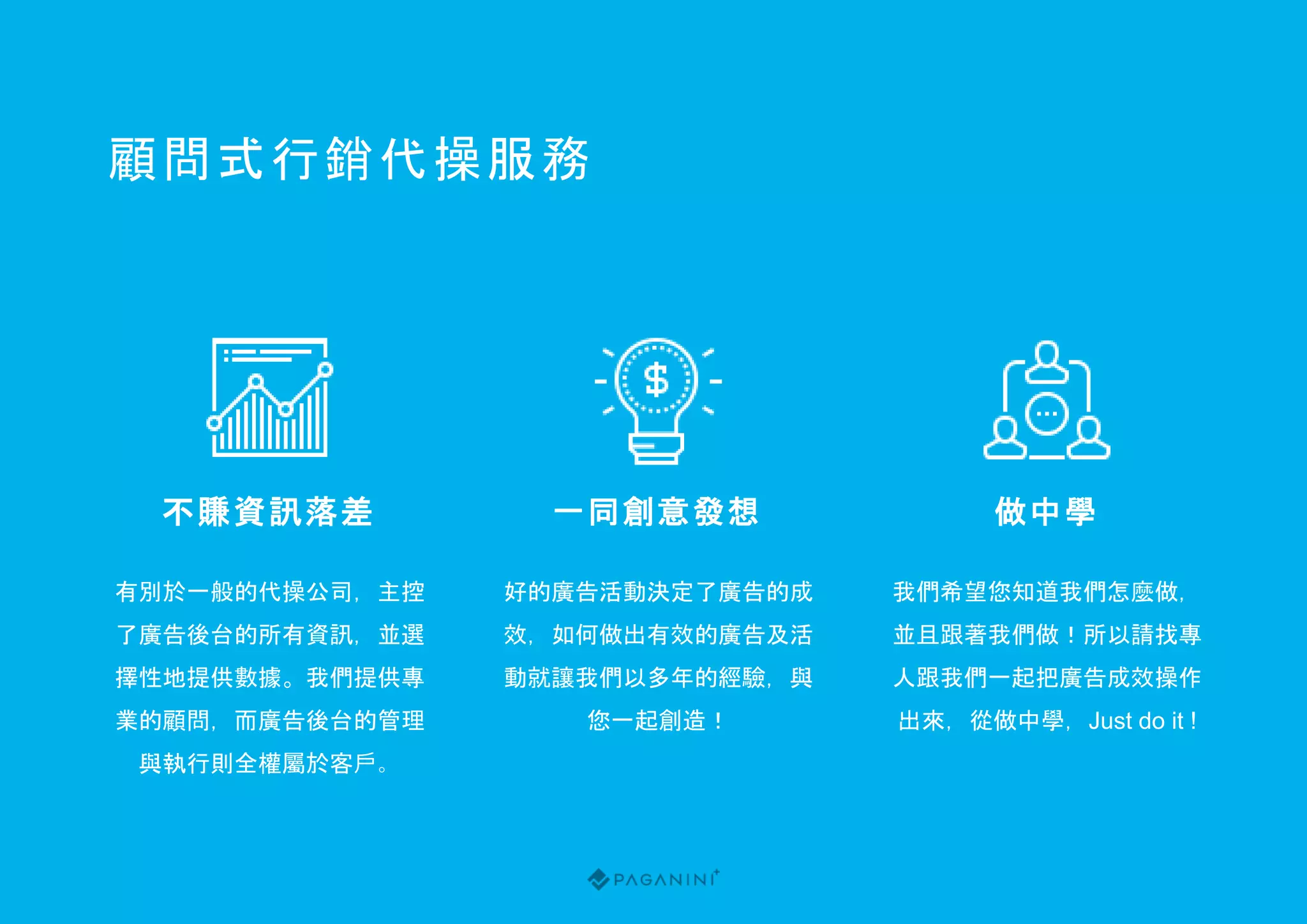 顧問式行銷代操服務

$

不賺資訊落差

有別於一般的代操公司，主控了廣告後台的所有資訊，並選擇性地提供數據。我們提供專業的顧問，而廣告後台的管理與執行則全權屬於客戶。

一同創意發想

好的廣告活動決定了廣告的成效，如何做出有效的廣告及活動就讓我們以多年的經驗，與您一起創造！

做中學

我們希望您知道我們怎麼做，並且跟著我們做！所以請找專人跟我們一起把廣告成效操作出來，從做中學，Just do it！

PAGANINI+